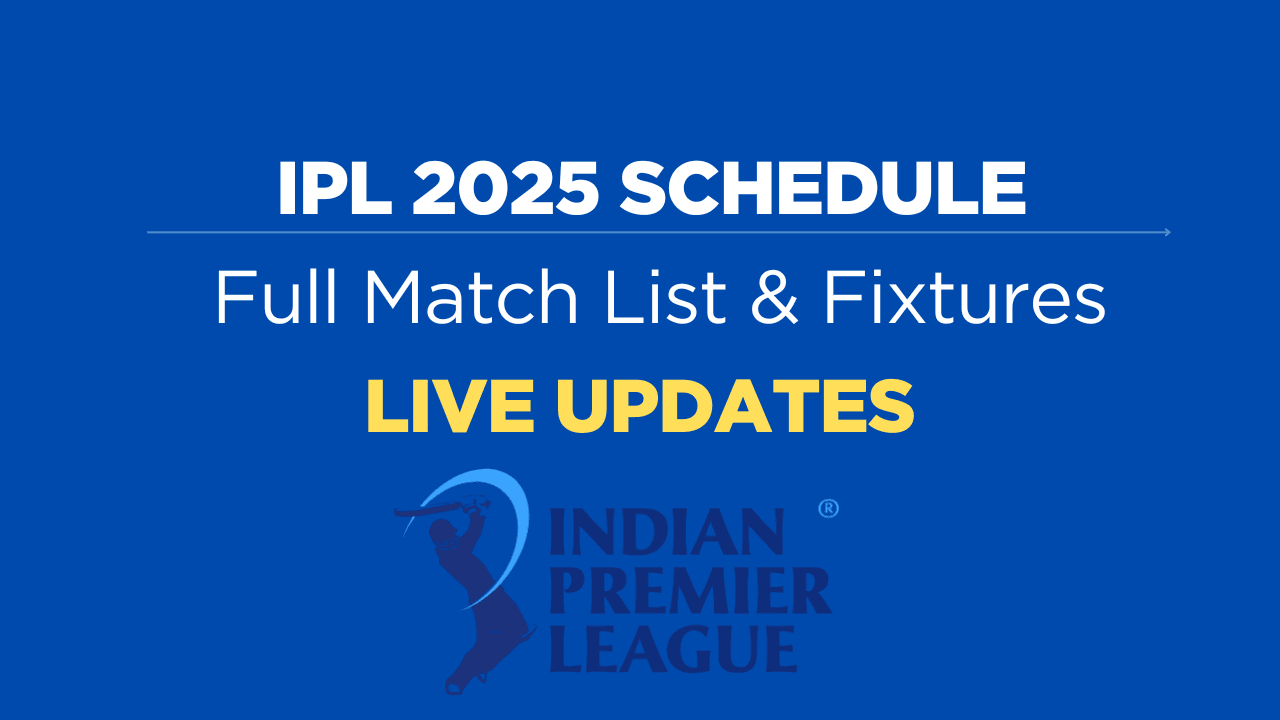 IPL 2025 SCHEDULE

Full Match List & Fixtures

LIVE UPDATES

INDIAN PREMIER LEAGUE ®